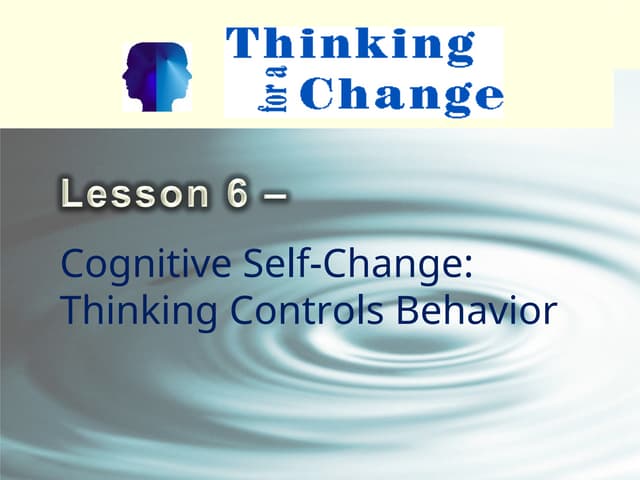 Thinking for a Change

Lesson 6 –

Cognitive Self-Change: Thinking Controls Behavior